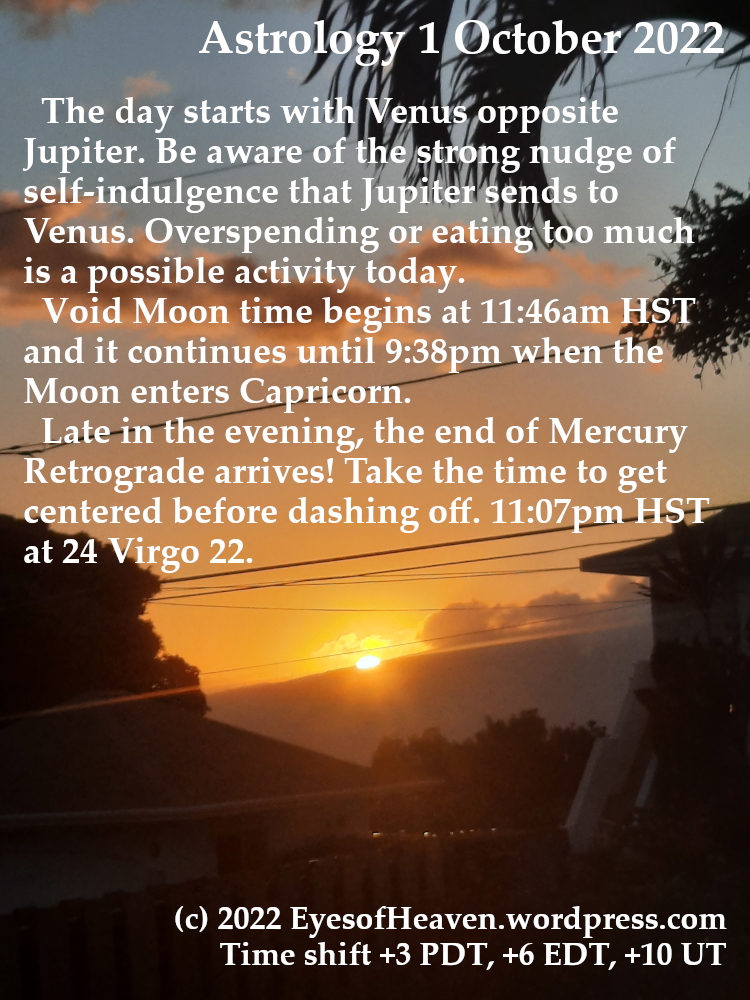 Astrology 1 October 2022

The day starts with Venus opposite Jupiter. Be aware of the strong nudge of self-indulgence that Jupiter sends to Venus. Overspending or eating too much is a possible activity today.

Void Moon time begins at 11:46am HST and it continues until 9:38pm when the Moon enters Capricorn.

Late in the evening, the end of Mercury Retrograde arrives! Take the time to get centered before dashing off. 11:07pm HST at 24 Virgo 22.

(c) 2022 EyesofHeaven.wordpress.com
Time shift +3 PDT, +6 EDT, +10 UT